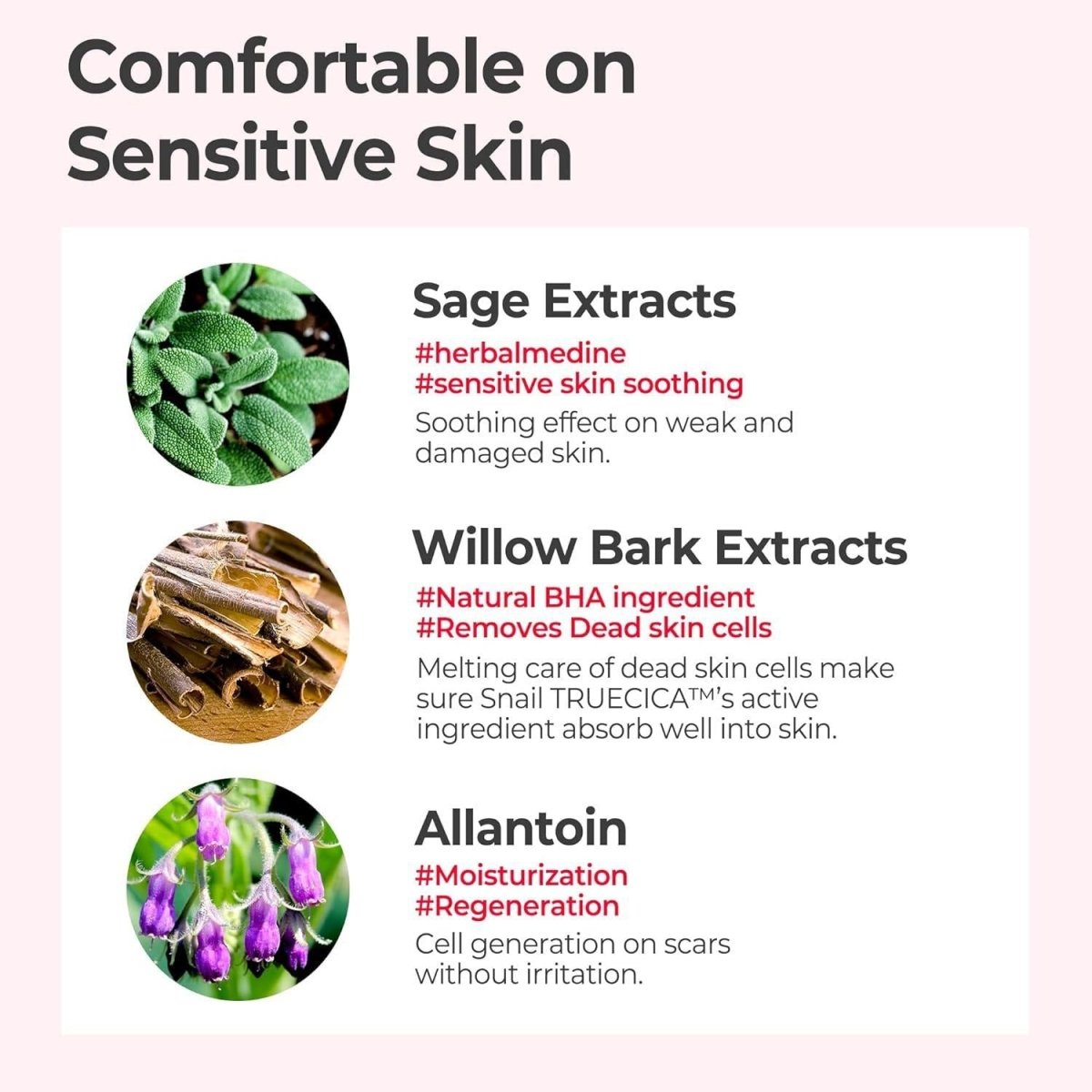 Comfortable on
Sensitive Skin

Sage Extracts

#herbalmedine
#sensitive skin soothing

Soothing effect on weak and damaged skin.

Willow Bark Extracts

#Natural BHA ingredient
#Removes Dead skin cells

Melting care of dead skin cells make sure Snail TRUECICA™'s active ingredient absorb well into skin.

Allantoin

#Moisturization
#Regeneration

Cell generation on scars without irritation.